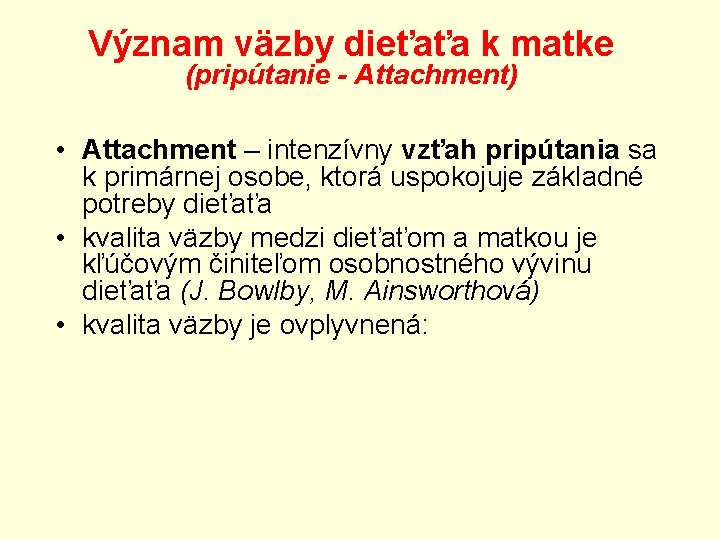 Význam väzby dieťaťa k matke
(pripútanie - Attachment)

• Attachment – intenzívny vzťah pripútania sa k primárnej osobe, ktorá uspokojuje základné potreby dieťaťa
• kvalita väzby medzi dieťaťom a matkou je kľúčovým činiteľom osobnostného vývinu dieťaťa (J. Bowlby, M. Ainsworthová)
• kvalita väzby je ovplyvnená: